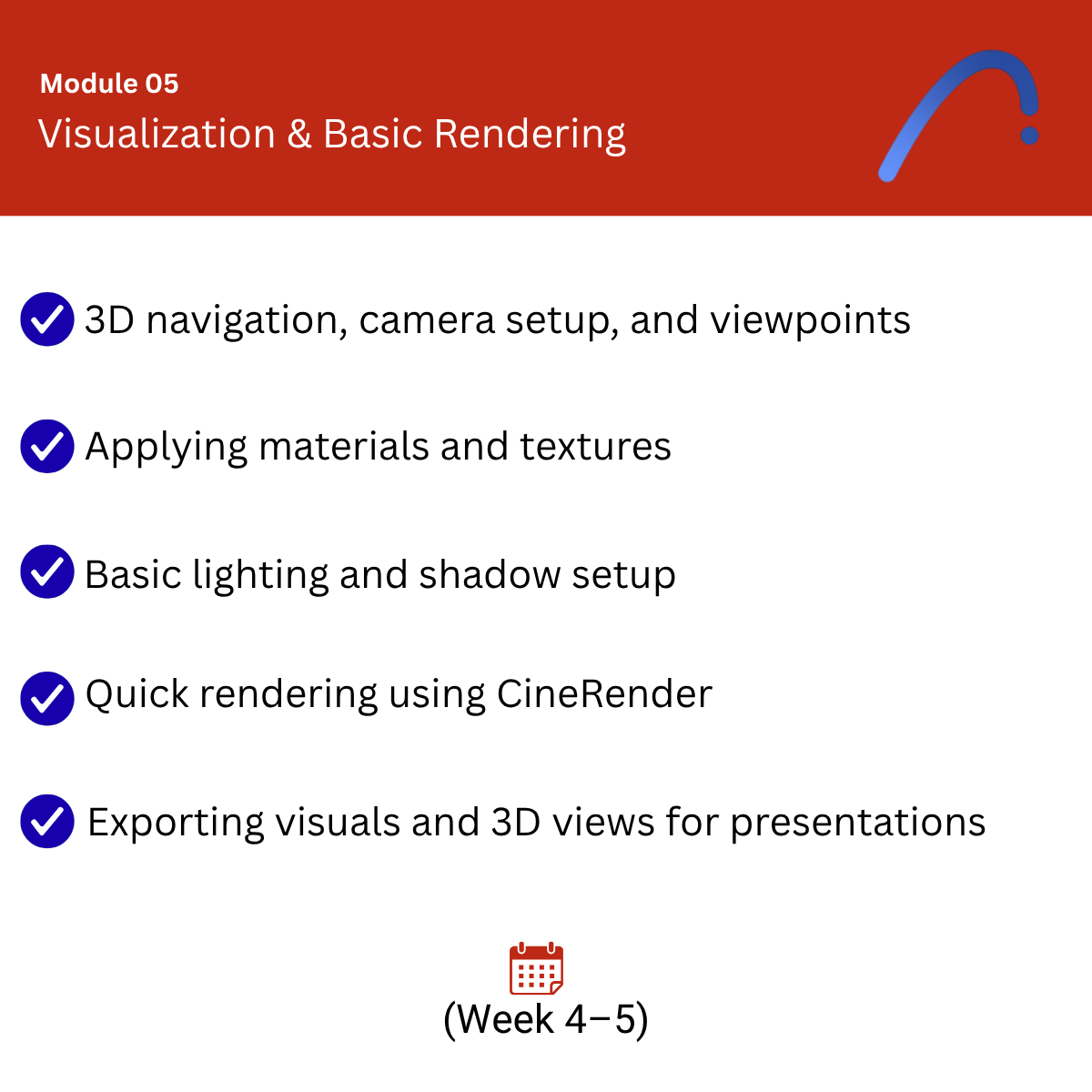 Module 05
Visualization & Basic Rendering

3D navigation, camera setup, and viewpoints

Applying materials and textures

Basic lighting and shadow setup

Quick rendering using CineRender

Exporting visuals and 3D views for presentations

(Week 4–5)